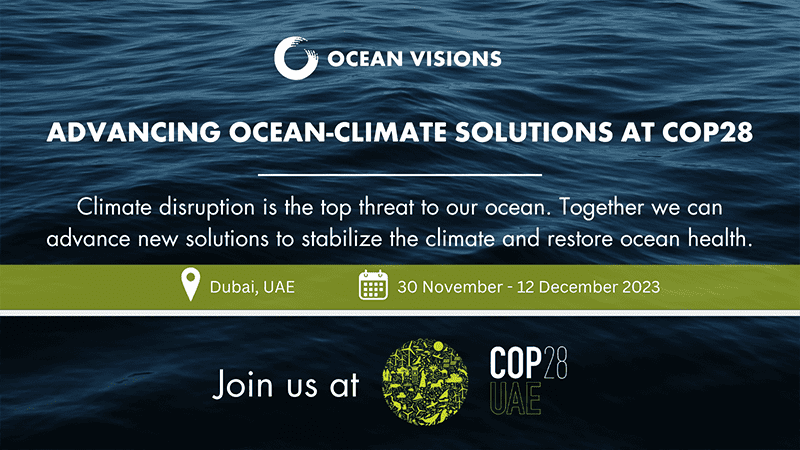 OCEAN VISIONS

ADVANCING OCEAN-CLIMATE SOLUTIONS AT COP28

Climate disruption is the top threat to our ocean. Together we can advance new solutions to stabilize the climate and restore ocean health.

Dubai, UAE

30 November - 12 December 2023

Join us at

COP28
UAE